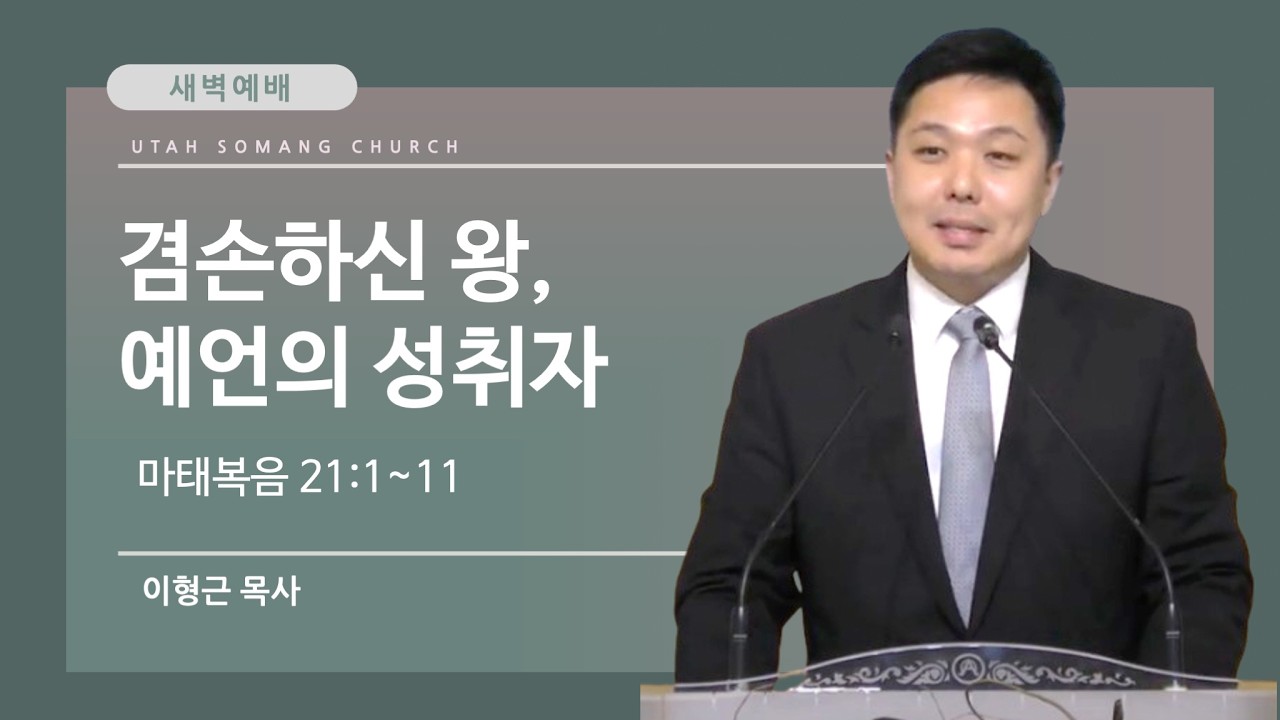 새벽예배

UTAH SOMANG CHURCH

겸손하신 왕,
예언의 성취자

마태복음 21:1~11

이형근 목사